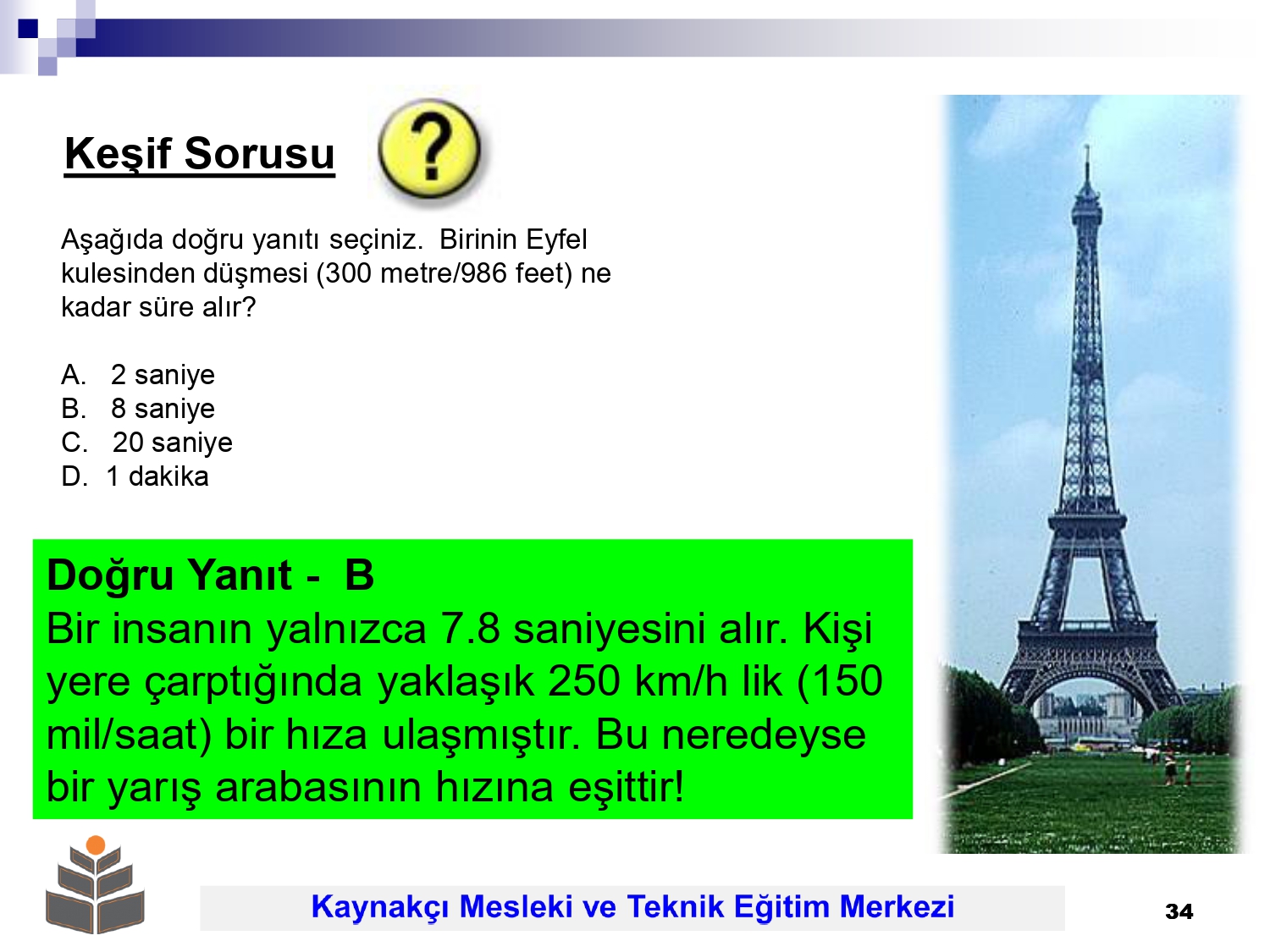 Keşif Sorusu

?

Aşağıda doğru yanıtı seçiniz. Birinin Eyfel kulesinden düşmesi (300 metre/986 feet) ne kadar süre alır?

A. 2 saniye
B. 8 saniye
C. 20 saniye
D. 1 dakika

Doğru Yanıt - B
Bir insanın yalnızca 7.8 saniyesini alır. Kişi yere çarptığında yaklaşık 250 km/h lik (150 mil/saat) bir hıza ulaşmıştır. Bu neredeyse bir yarış arabasının hızına eşittir!

Kaynakçı Mesleki ve Teknik Eğitim Merkezi

34